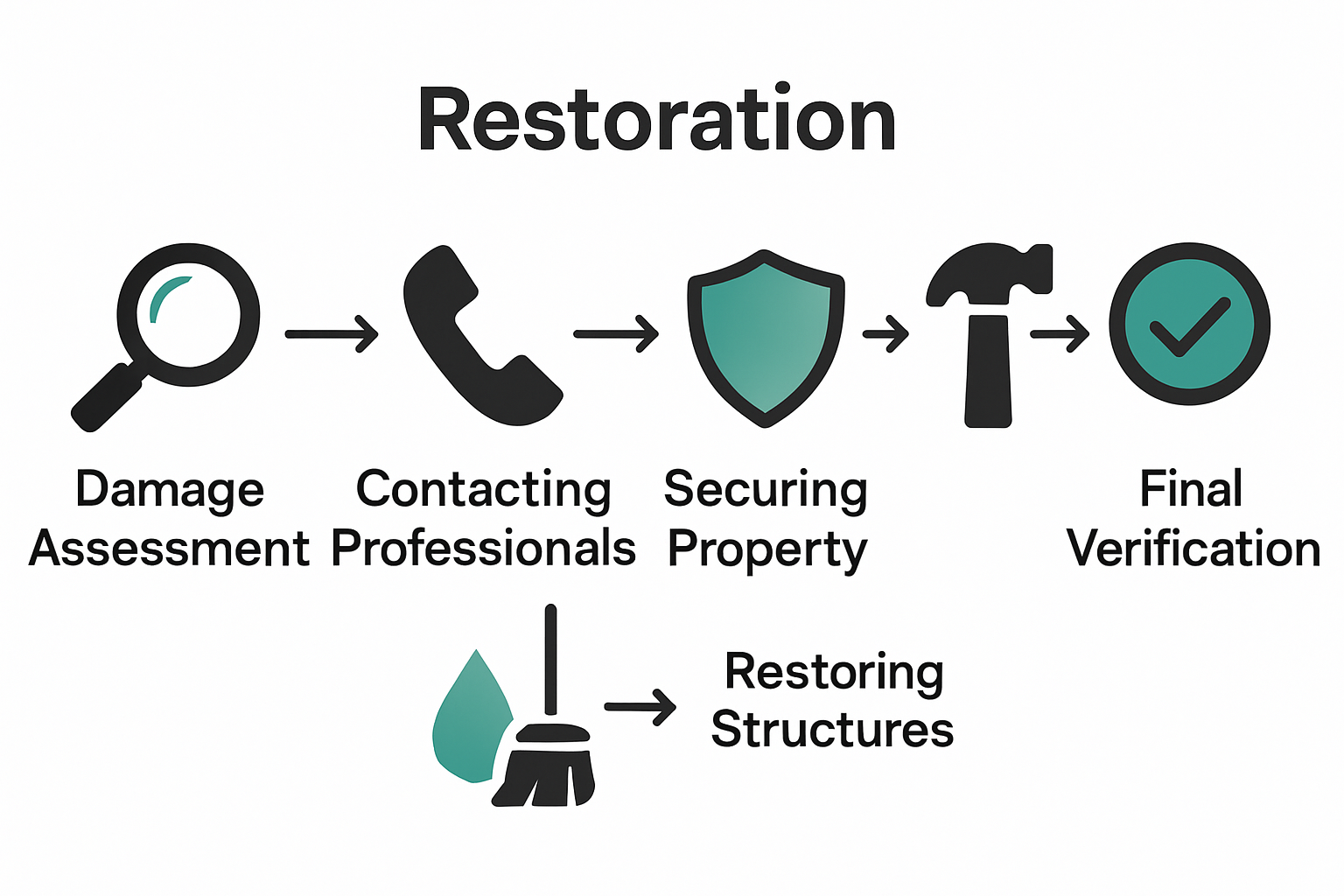 Restoration

Damage Assessment

Contacting Professionals

Securing Property

Final Verification

Restoring Structures